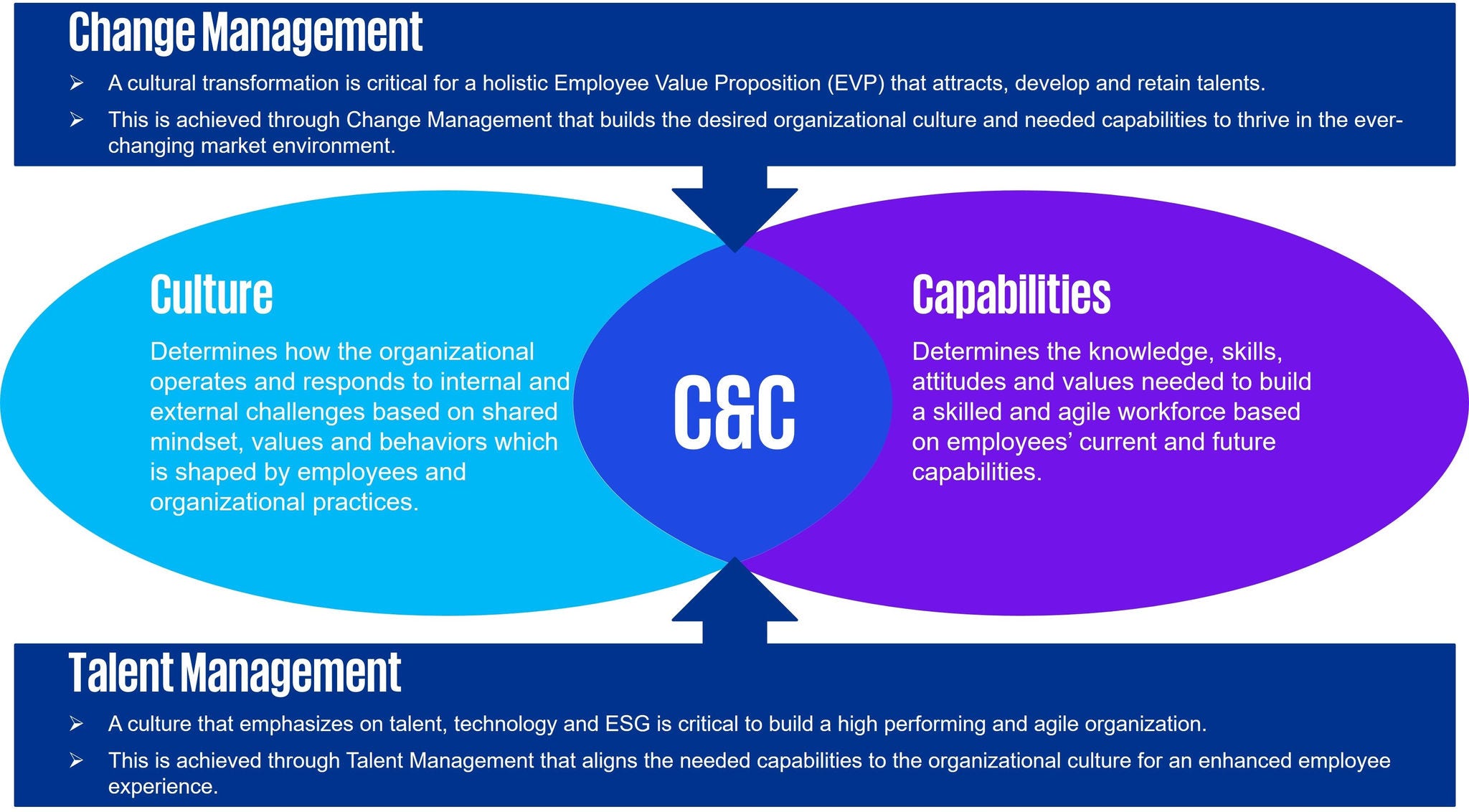 Change Management

➢ A cultural transformation is critical for a holistic Employee Value Proposition (EVP) that attracts, develop and retain talents.

➢ This is achieved through Change Management that builds the desired organizational culture and needed capabilities to thrive in the ever-changing market environment.

Culture

Determines how the organizational operates and responds to internal and external challenges based on shared mindset, values and behaviors which is shaped by employees and organizational practices.

C&C

Capabilities

Determines the knowledge, skills, attitudes and values needed to build a skilled and agile workforce based on employees' current and future capabilities.

Talent Management

➢ A culture that emphasizes on talent, technology and ESG is critical to build a high performing and agile organization.

➢ This is achieved through Talent Management that aligns the needed capabilities to the organizational culture for an enhanced employee experience.